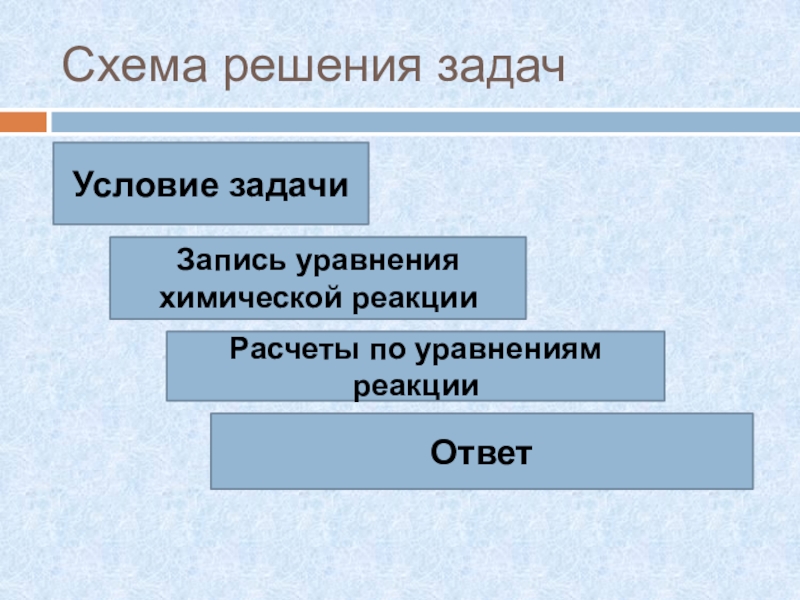 Схема решения задач

Условие задачи

Запись уравнения химической реакции

Расчеты по уравнениям реакции

Ответ